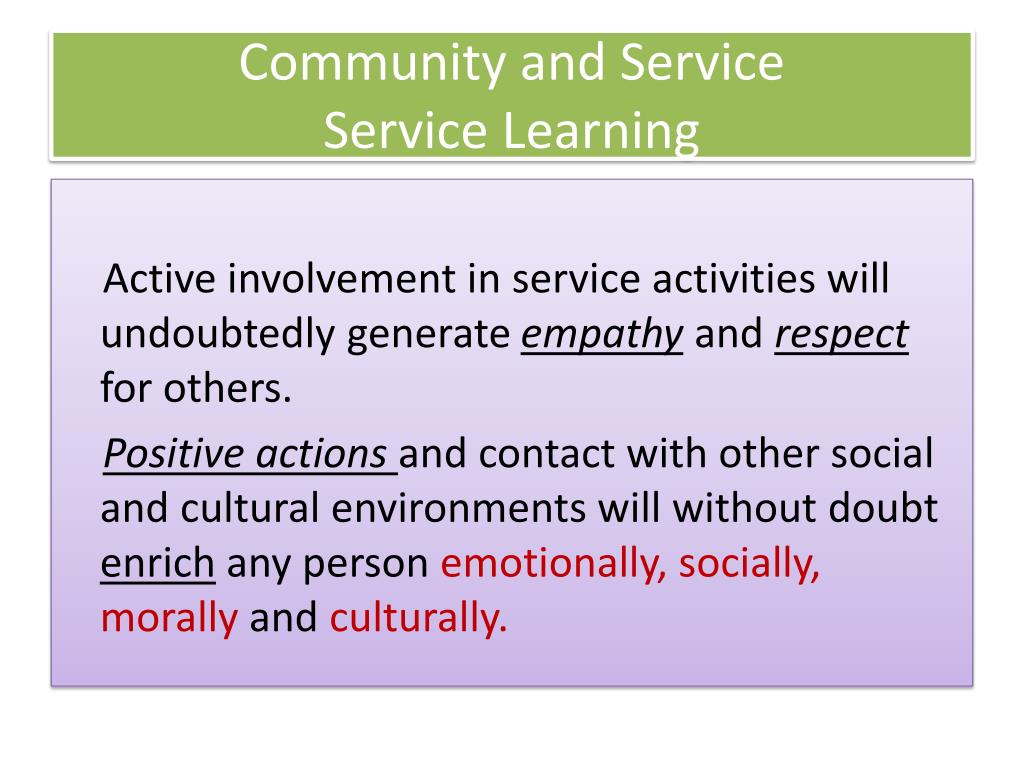 Community and Service
Service Learning

Active involvement in service activities will undoubtedly generate empathy and respect for others.

Positive actions and contact with other social and cultural environments will without doubt enrich any person emotionally, socially, morally and culturally.